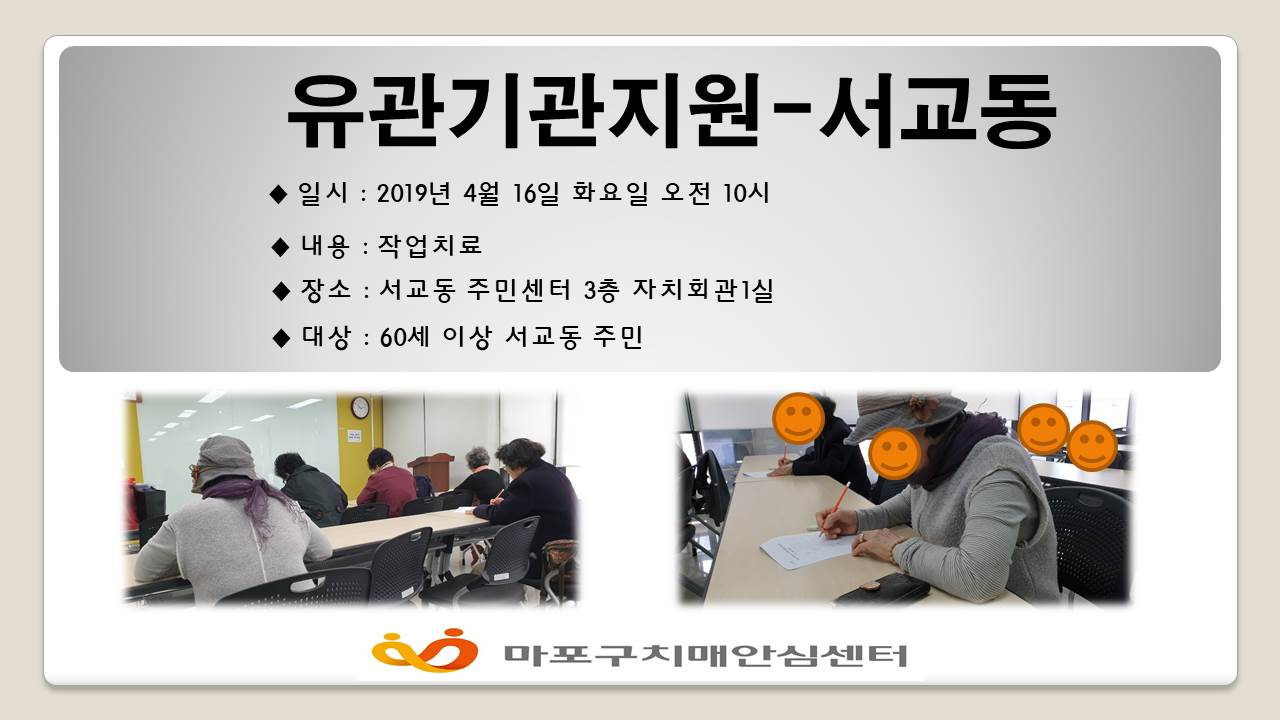 유관기관지원-서교동

◆ 일시 : 2019년 4월 16일 화요일 오전 10시

◆ 내용 : 작업치료

◆ 장소 : 서교동 주민센터 3층 자치회관1실

◆ 대상 : 60세 이상 서교동 주민

마포구치매안심센터